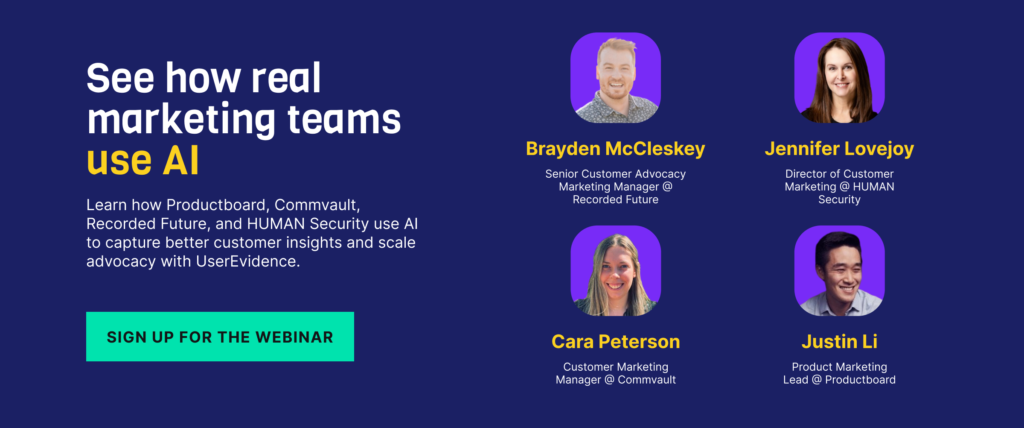 See how real marketing teams use AI

Learn how Productboard, Commvault, Recorded Future, and HUMAN Security use AI to capture better customer insights and scale advocacy with UserEvidence.

SIGN UP FOR THE WEBINAR

Brayden McCleskey
Senior Customer Advocacy Marketing Manager @ Recorded Future

Jennifer Lovejoy
Director of Customer Marketing @ HUMAN Security

Cara Peterson
Customer Marketing Manager @ Commvault

Justin Li
Product Marketing Lead @ Productboard